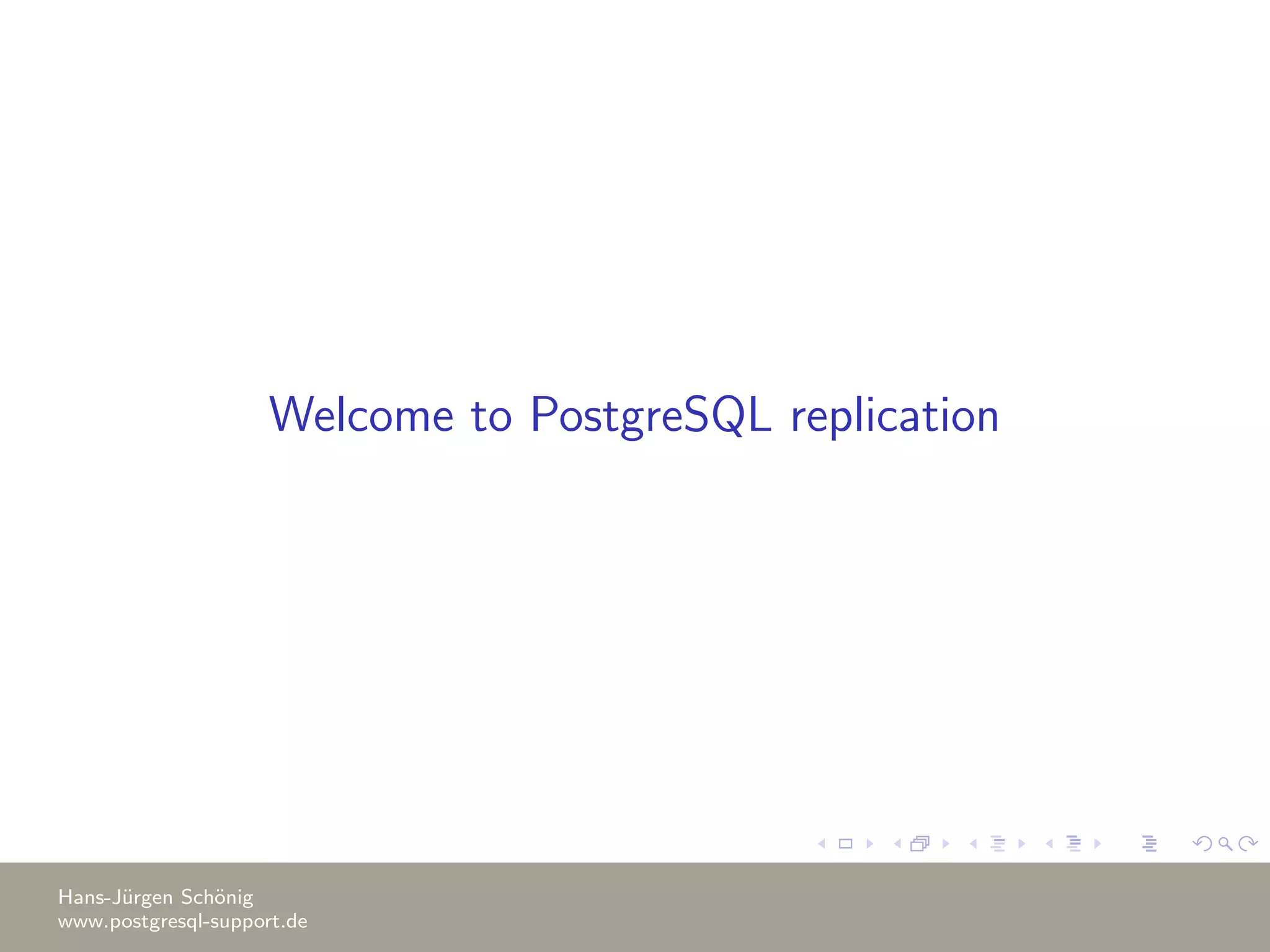 Welcome to PostgreSQL replication

Hans-Jürgen Schönig
www.postgresql-support.de